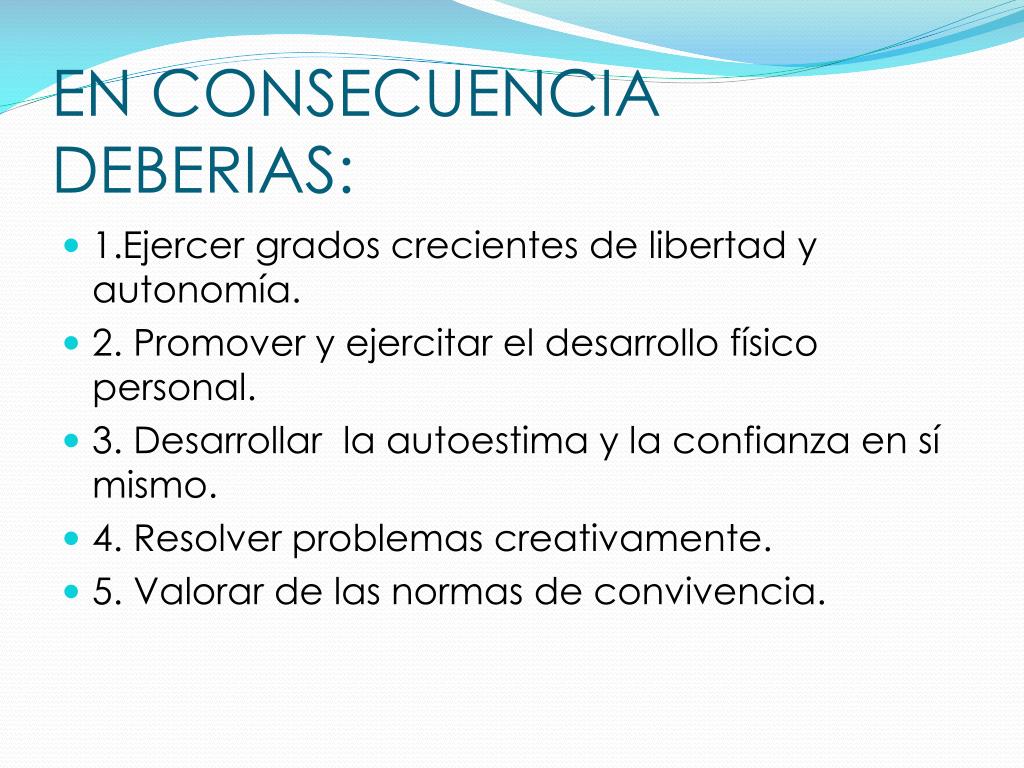 EN CONSECUENCIA DEBERIAS:

- 1.Ejercer grados crecientes de libertad y autonomía.
- 2. Promover y ejercitar el desarrollo físico personal.
- 3. Desarrollar  la autoestima y la confianza en sí mismo.
- 4. Resolver problemas creativamente.
- 5. Valorar de las normas de convivencia.